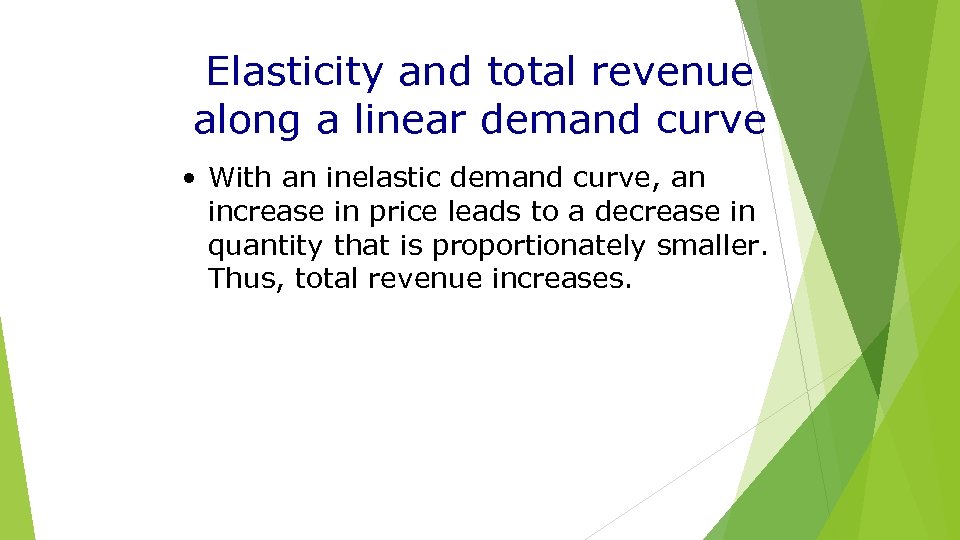 Elasticity and total revenue along a linear demand curve

• With an inelastic demand curve, an increase in price leads to a decrease in quantity that is proportionately smaller. Thus, total revenue increases.